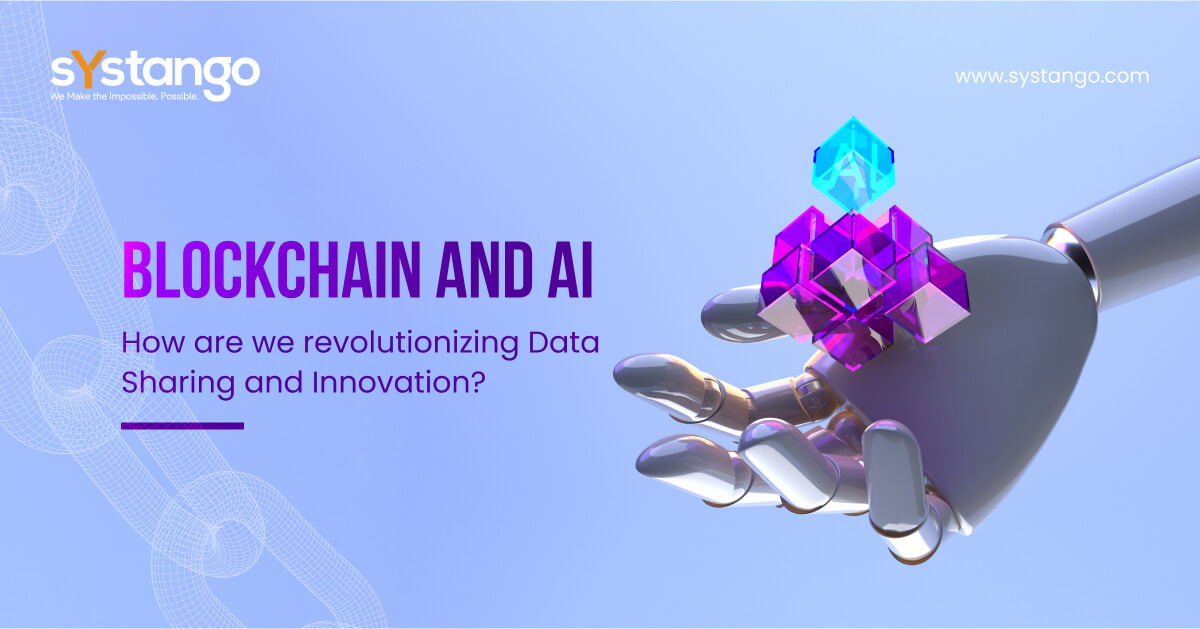 sYstango
We Make the Impossible, Possible.

www.systango.com

BLOCKCHAIN AND AI

How are we revolutionizing Data Sharing and Innovation?